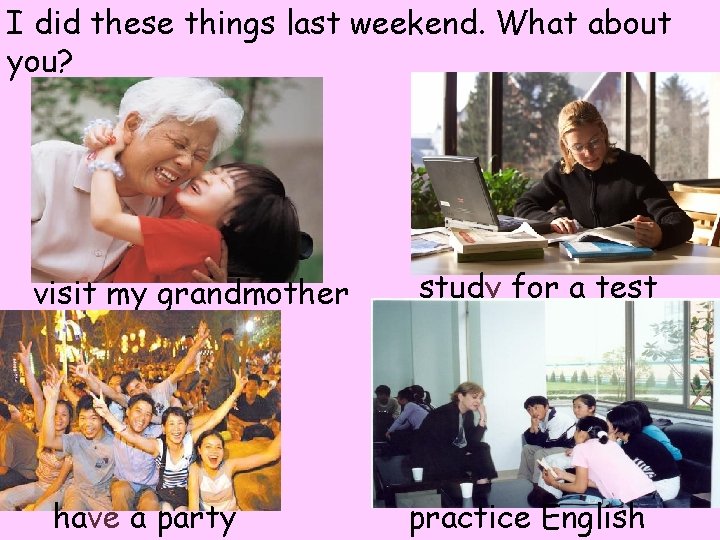 I did these things last weekend. What about you?

visit my grandmother

study for a test

have a party

practice English